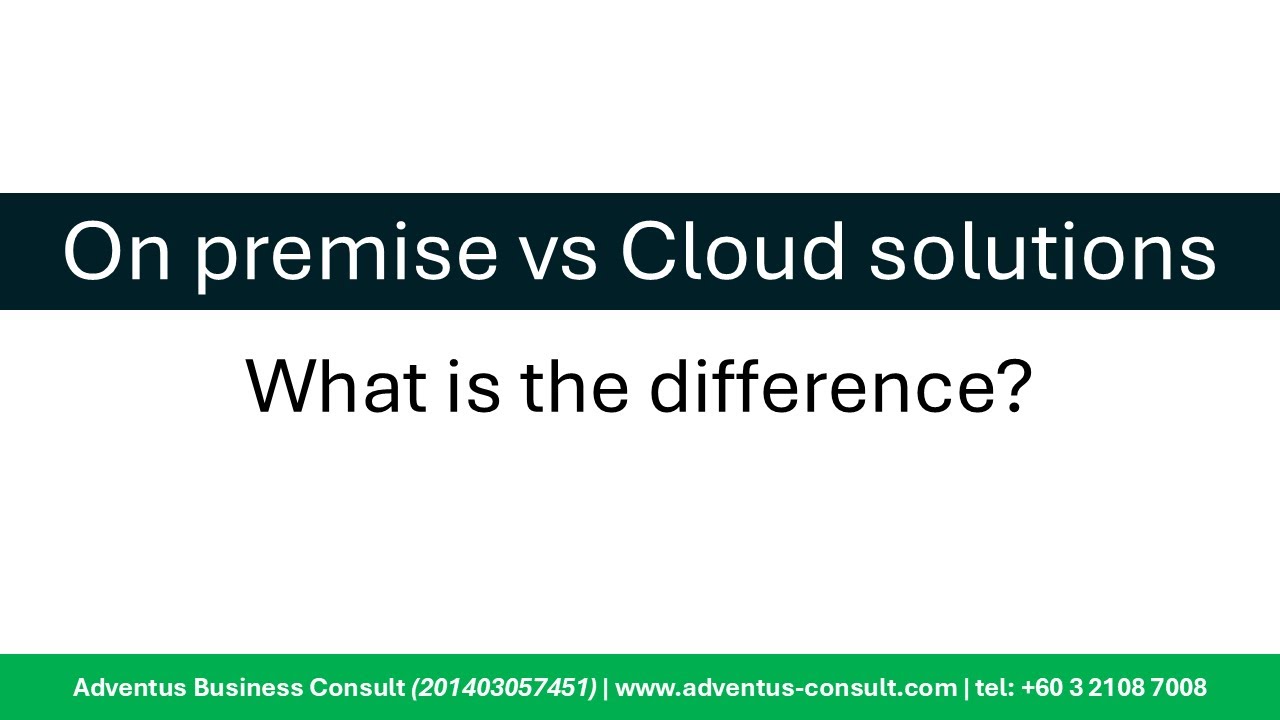 On premise vs Cloud solutions

What is the difference?

Adventus Business Consult (201403057451) | www.adventus-consult.com | tel: +60 3 2108 7008